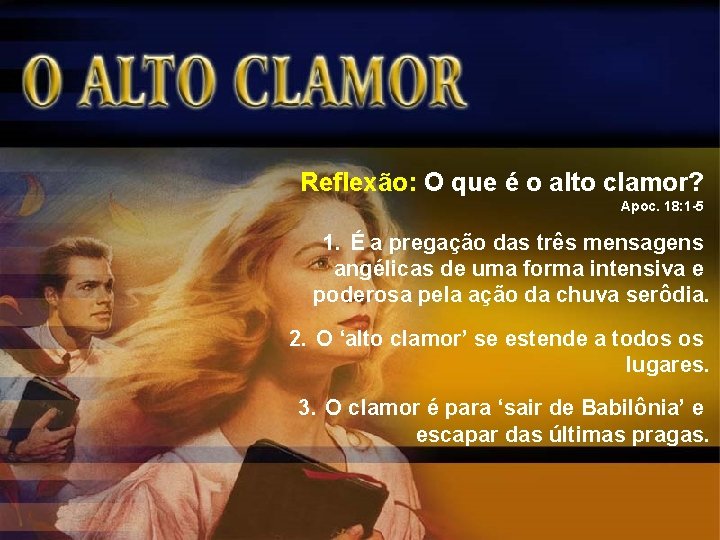 O ALTO CLAMOR

Reflexão: O que é o alto clamor?
Apoc. 18:1-5

1. É a pregação das três mensagens angélicas de uma forma intensiva e poderosa pela ação da chuva serôdia.

2. O ‘alto clamor’ se estende a todos os lugares.

3. O clamor é para ‘sair de Babilônia’ e escapar das últimas pragas.